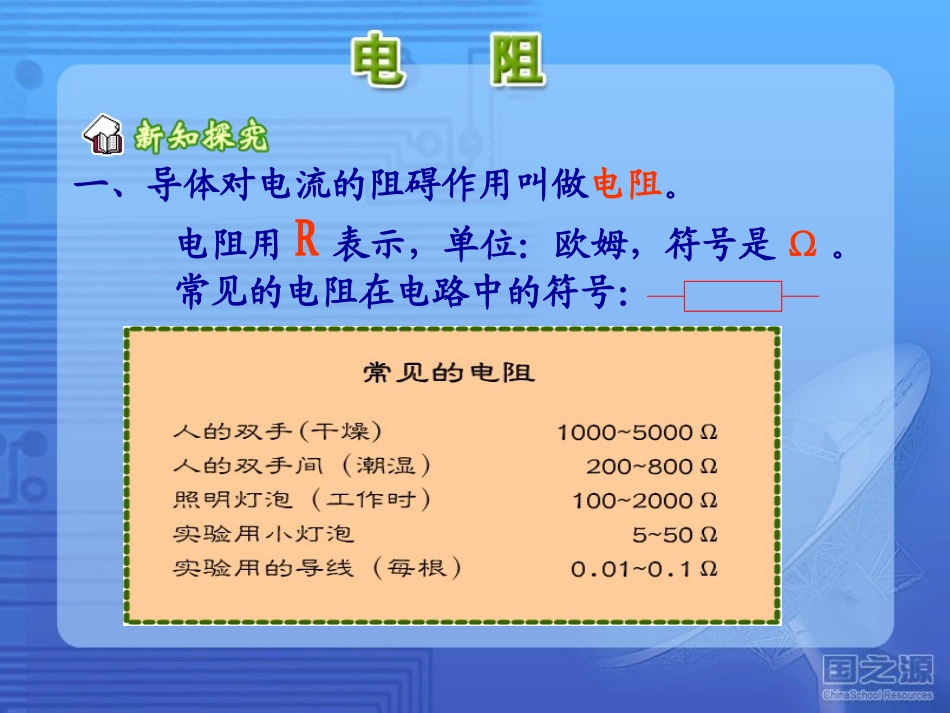 电　阻

新知探究

一、导体对电流的阻碍作用叫做电阻。

电阻用 R 表示，单位：欧姆，符号是 Ω 。

常见的电阻在电路中的符号：

常见的电阻

| | |
|---|---|
| 人的双手(干燥) | 1000~5000 Ω |
| 人的双手间（潮湿） | 200~800 Ω |
| 照明灯泡（工作时） | 100~2000 Ω |
| 实验用小灯泡 | 5~50 Ω |
| 实验用的导线（每根） | 0.01~0.1 Ω |

国之源
ChinaSchool Resources